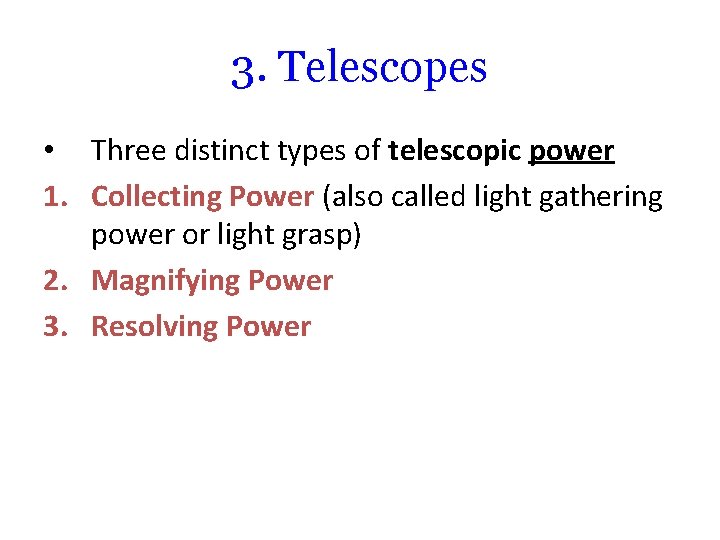 3. Telescopes

• Three distinct types of telescopic power

1. Collecting Power (also called light gathering power or light grasp)
2. Magnifying Power
3. Resolving Power